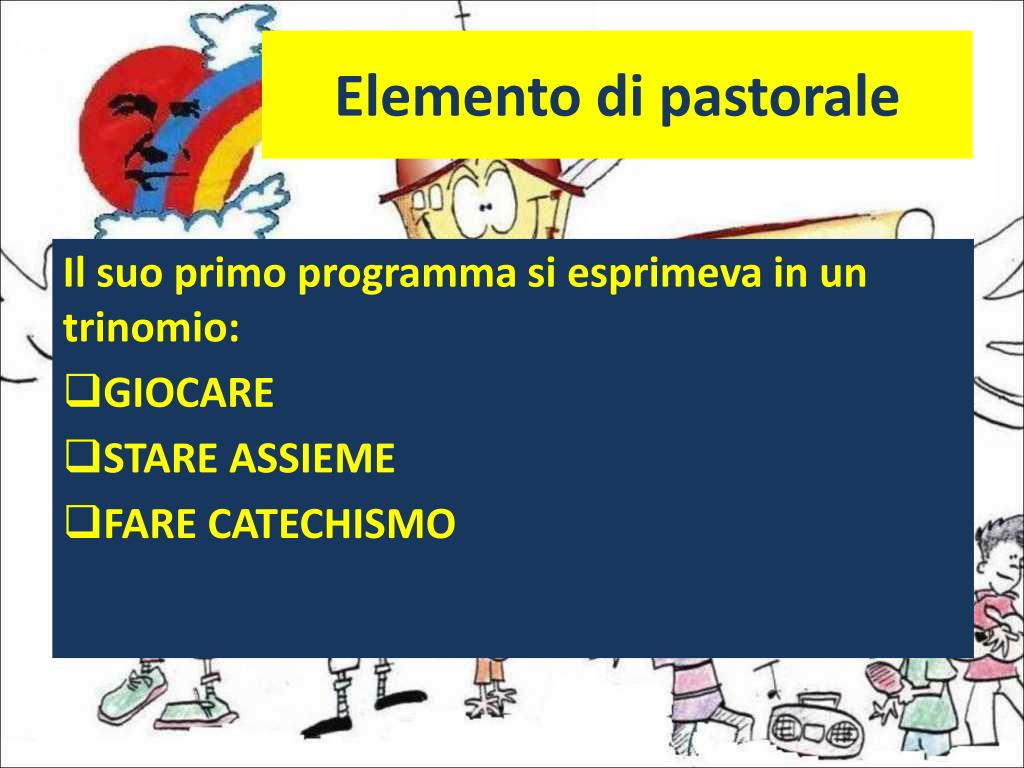 Elemento di pastorale

Il suo primo programma si esprimeva in un trinomio:

❑GIOCARE

❑STARE ASSIEME

❑FARE CATECHISMO